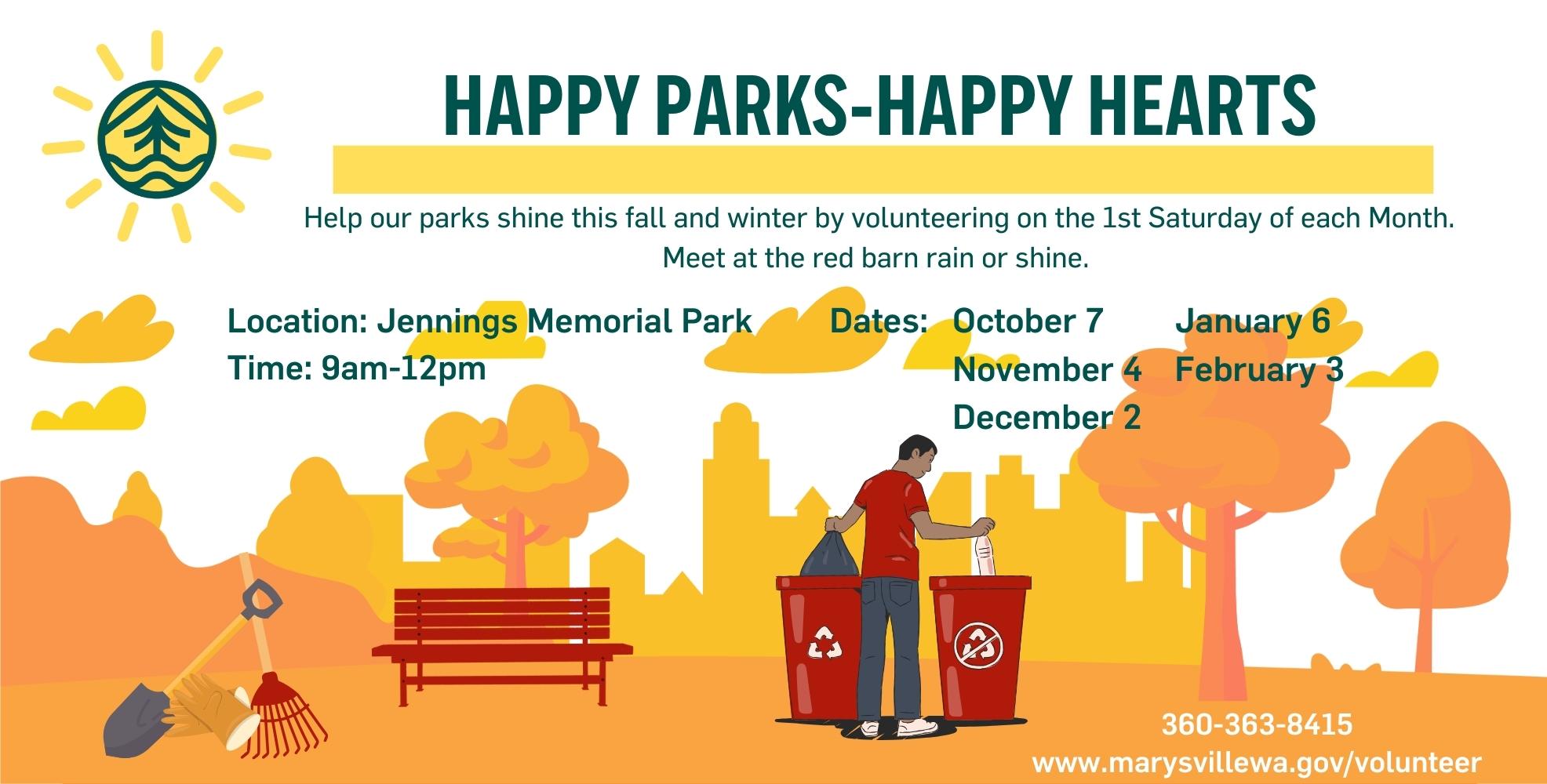 HAPPY PARKS-HAPPY HEARTS

Help our parks shine this fall and winter by volunteering on the 1st Saturday of each Month. Meet at the red barn rain or shine.

Location: Jennings Memorial Park
Time: 9am-12pm

Dates: October 7
November 4
December 2
January 6
February 3

360-363-8415
www.marysvillewa.gov/volunteer